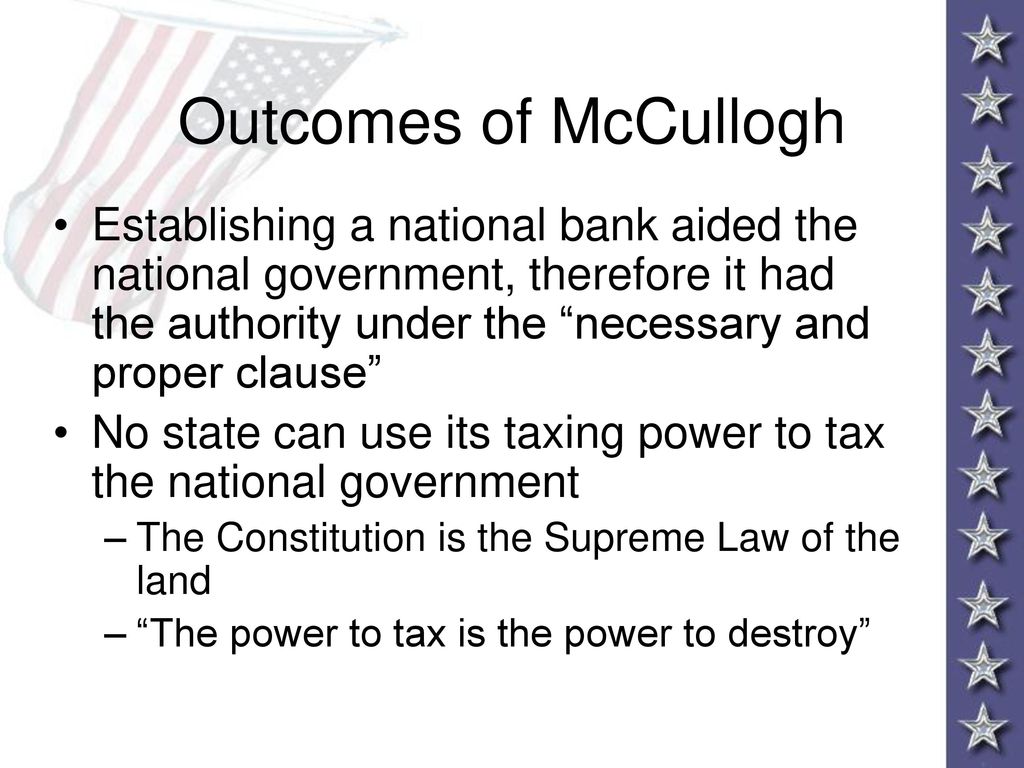 Outcomes of McCullogh

• Establishing a national bank aided the national government, therefore it had the authority under the “necessary and proper clause”

• No state can use its taxing power to tax the national government

– The Constitution is the Supreme Law of the land

– “The power to tax is the power to destroy”